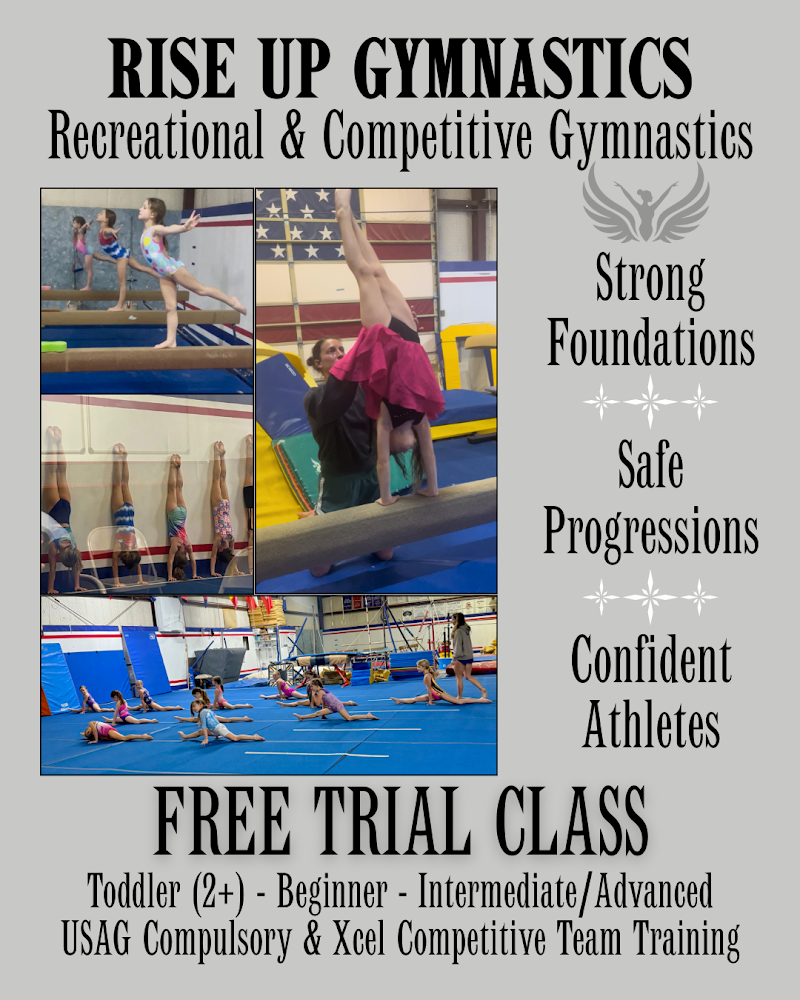 RISE UP GYMNASTICS
Recreational & Competitive Gymnastics

Strong Foundations

Safe Progressions

Confident Athletes

FREE TRIAL CLASS
Toddler (2+) - Beginner - Intermediate/Advanced
USAG Compulsory & Xcel Competitive Team Training